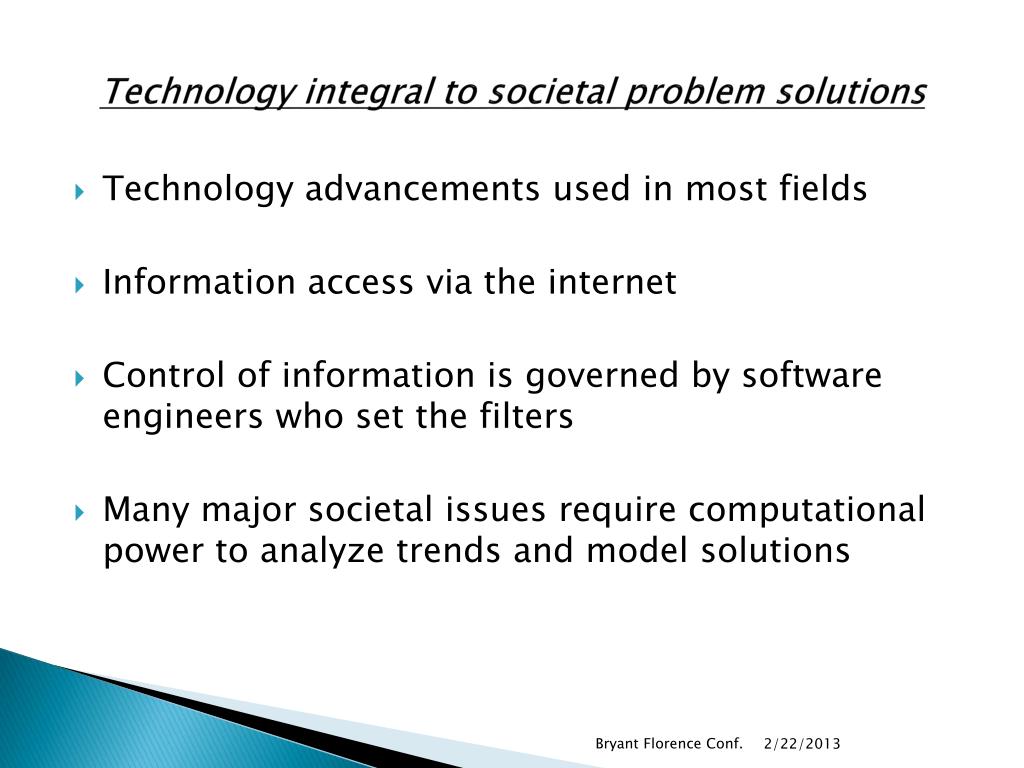 Technology integral to societal problem solutions

Technology advancements used in most fields

Information access via the internet

Control of information is governed by software engineers who set the filters

Many major societal issues require computational power to analyze trends and model solutions

Bryant Florence Conf. 2/22/2013